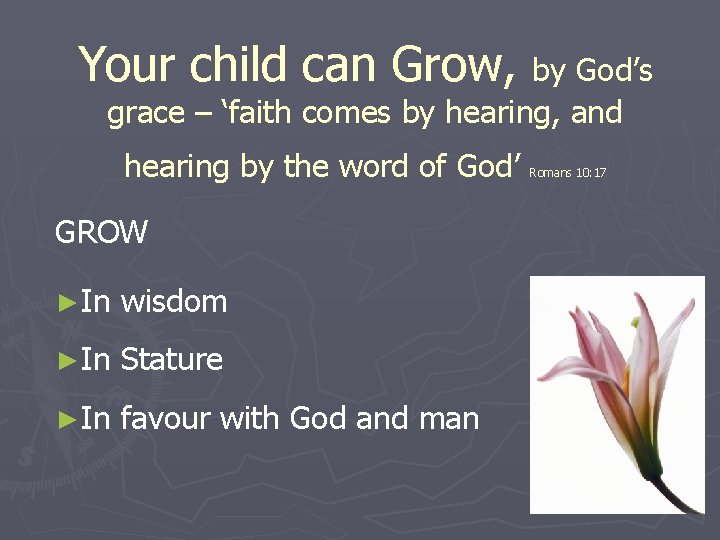 Your child can Grow, by God's grace – 'faith comes by hearing, and hearing by the word of God' Romans 10:17

GROW

►In wisdom

►In Stature

►In favour with God and man